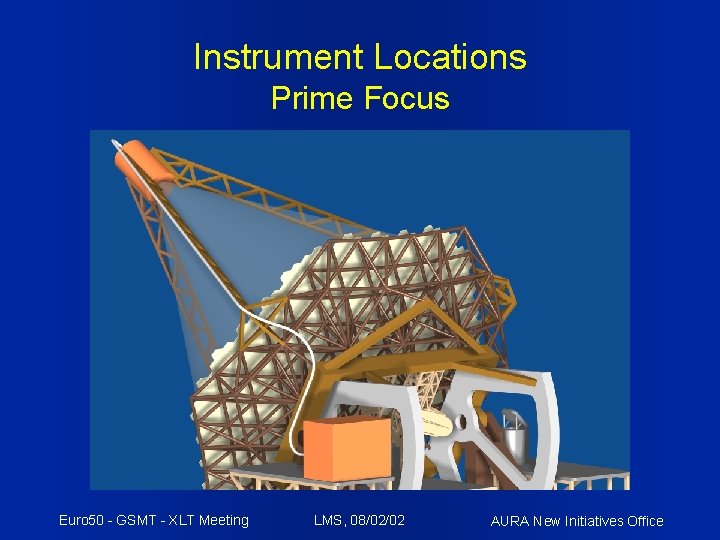 Instrument Locations
Prime Focus

Euro50 - GSMT - XLT Meeting

LMS, 08/02/02

AURA New Initiatives Office